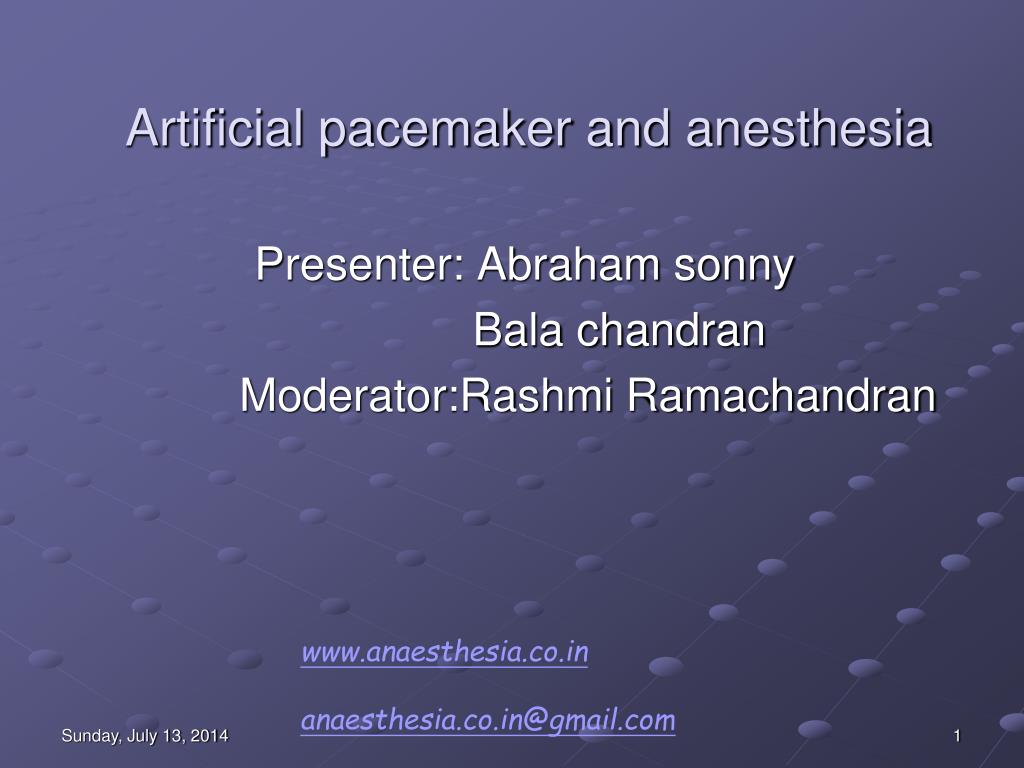 Artificial pacemaker and anesthesia

Presenter: Abraham sonny
Bala chandran
Moderator:Rashmi Ramachandran

www.anaesthesia.co.in

anaesthesia.co.in@gmail.com

Sunday, July 13, 2014

1